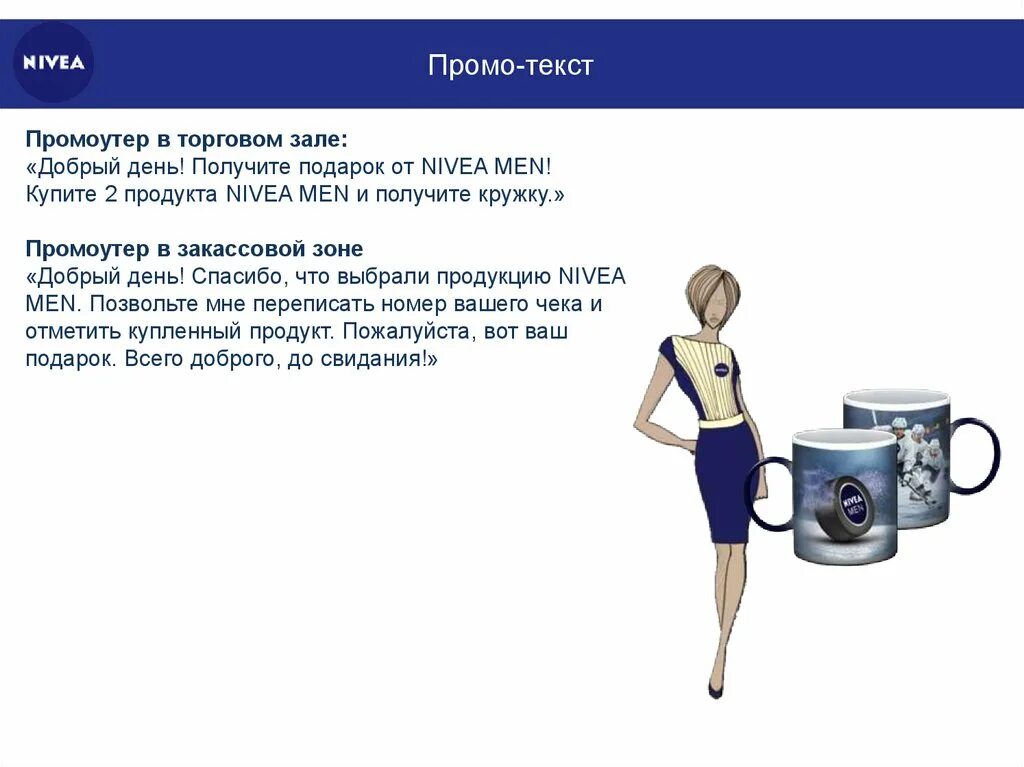 NIVEA

Промо-текст

Промоутер в торговом зале:
«Добрый день! Получите подарок от NIVEA MEN! Купите 2 продукта NIVEA MEN и получите кружку.»

Промоутер в закассовой зоне
«Добрый день! Спасибо, что выбрали продукцию NIVEA MEN. Позвольте мне переписать номер вашего чека и отметить купленный продукт. Пожалуйста, вот ваш подарок. Всего доброго, до свидания!»

NIVEA

NIVEA MEN